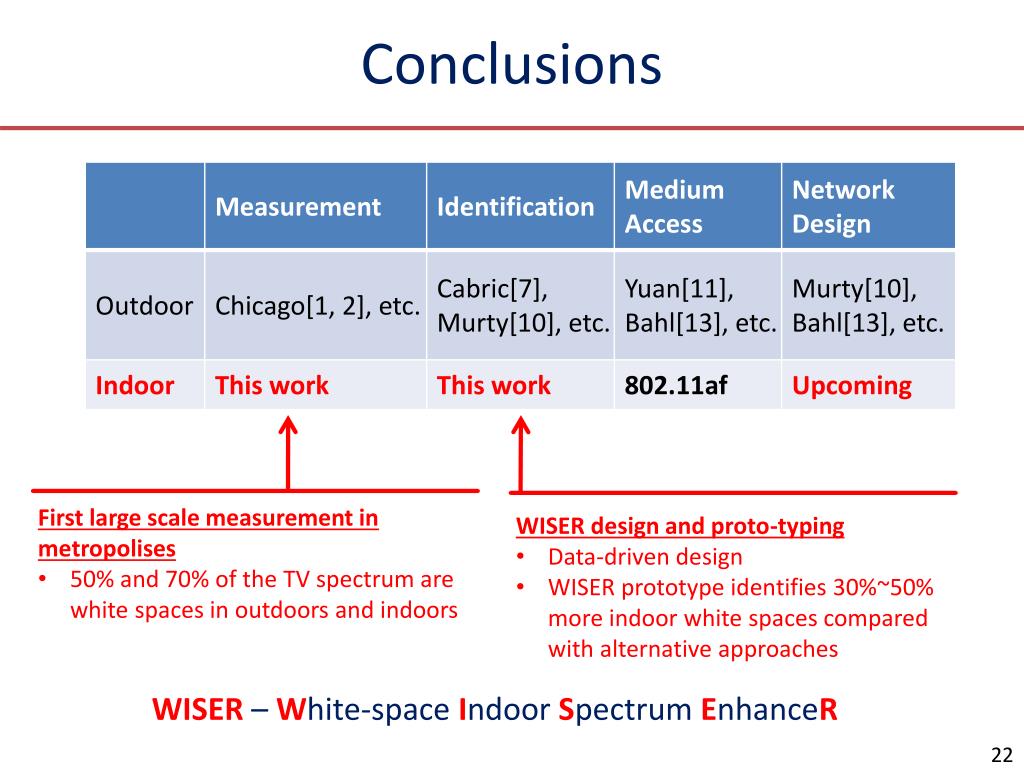 Conclusions

| | Measurement | Identification | Medium Access | Network Design |
|---|---|---|---|---|
| Outdoor | Chicago[1, 2], etc. | Cabric[7], Murty[10], etc. | Yuan[11], Bahl[13], etc. | Murty[10], Bahl[13], etc. |
| Indoor | This work | This work | 802.11af | Upcoming |

First large scale measurement in metropolises
• 50% and 70% of the TV spectrum are white spaces in outdoors and indoors

WISER design and proto-typing
• Data-driven design
• WISER prototype identifies 30%~50% more indoor white spaces compared with alternative approaches

WISER – White-space Indoor Spectrum EnhanceR

22